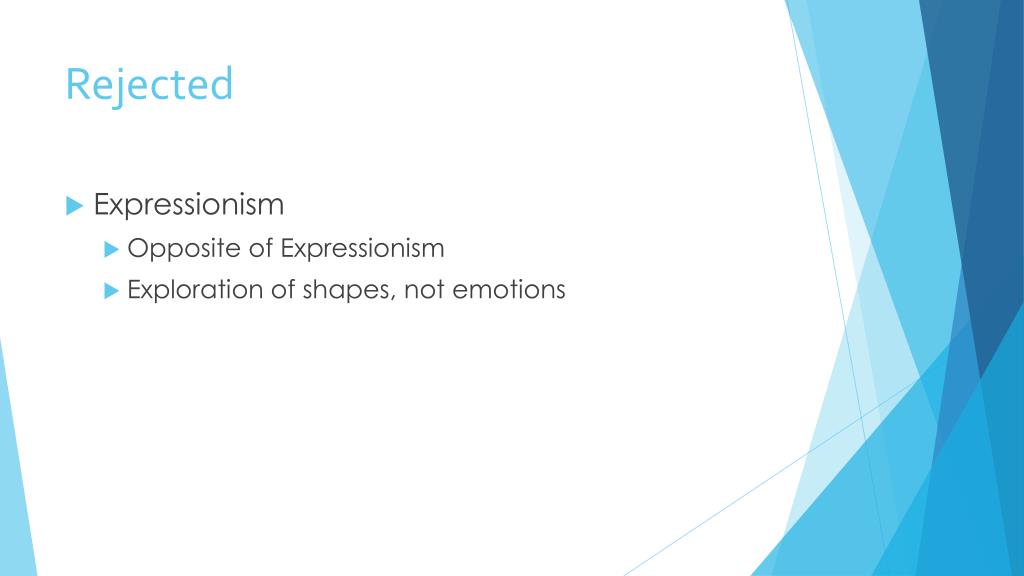 Rejected

Expressionism

Opposite of Expressionism

Exploration of shapes, not emotions